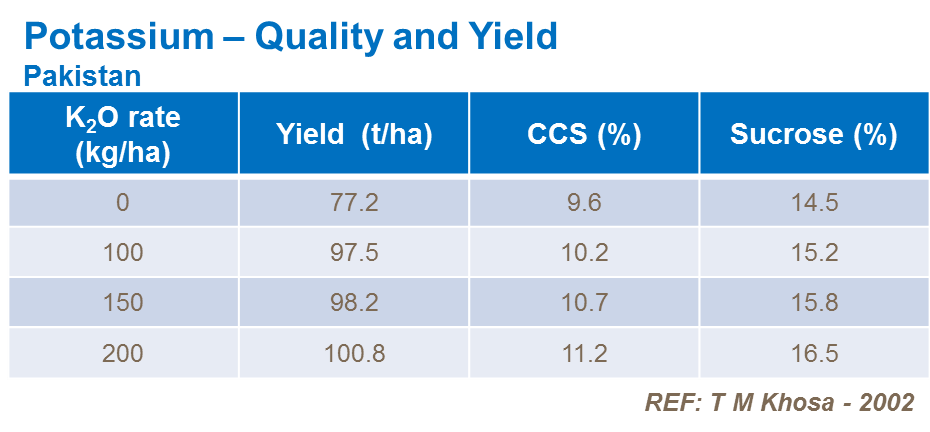 Potassium – Quality and Yield
Pakistan

| $K_2O$ rate (kg/ha) | Yield (t/ha) | CCS (%) | Sucrose (%) |
|---|---|---|---|
| 0 | 77.2 | 9.6 | 14.5 |
| 100 | 97.5 | 10.2 | 15.2 |
| 150 | 98.2 | 10.7 | 15.8 |
| 200 | 100.8 | 11.2 | 16.5 |

REF: T M Khosa - 2002